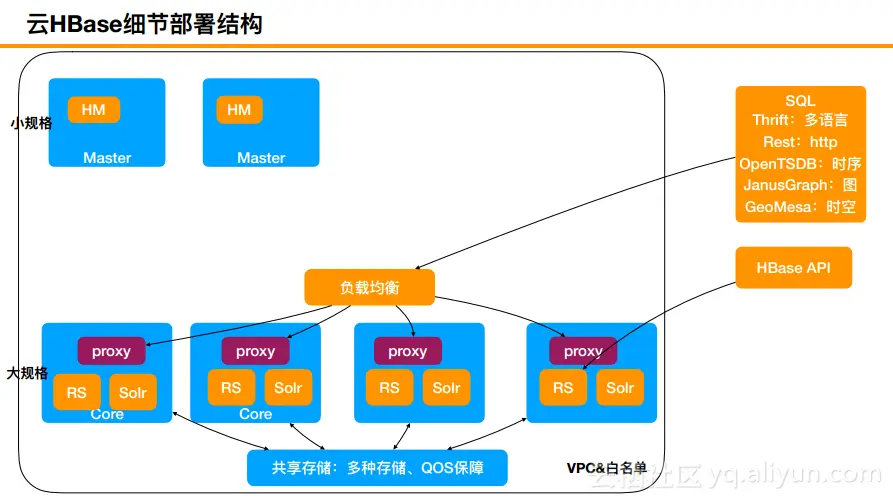 云HBase细节部署结构

小规格

HM
Master

HM
Master

SQL
Thrift：多语言
Rest：http
OpenTSDB：时序
JanusGraph：图
GeoMesa：时空

HBase API

负载均衡

大规格

proxy
RS
Solr
Core

proxy
RS
Solr
Core

proxy
RS
Solr

proxy
RS
Solr

共享存储：多种存储、QOS保障

VPC&白名单

云栖社区 yq.aliyun.com